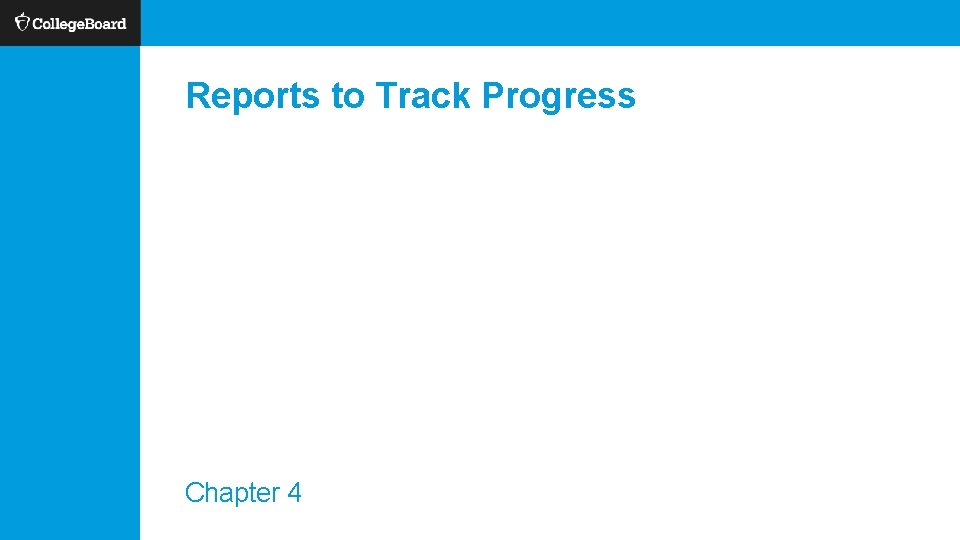 CollegeBoard

Reports to Track Progress

Chapter 4